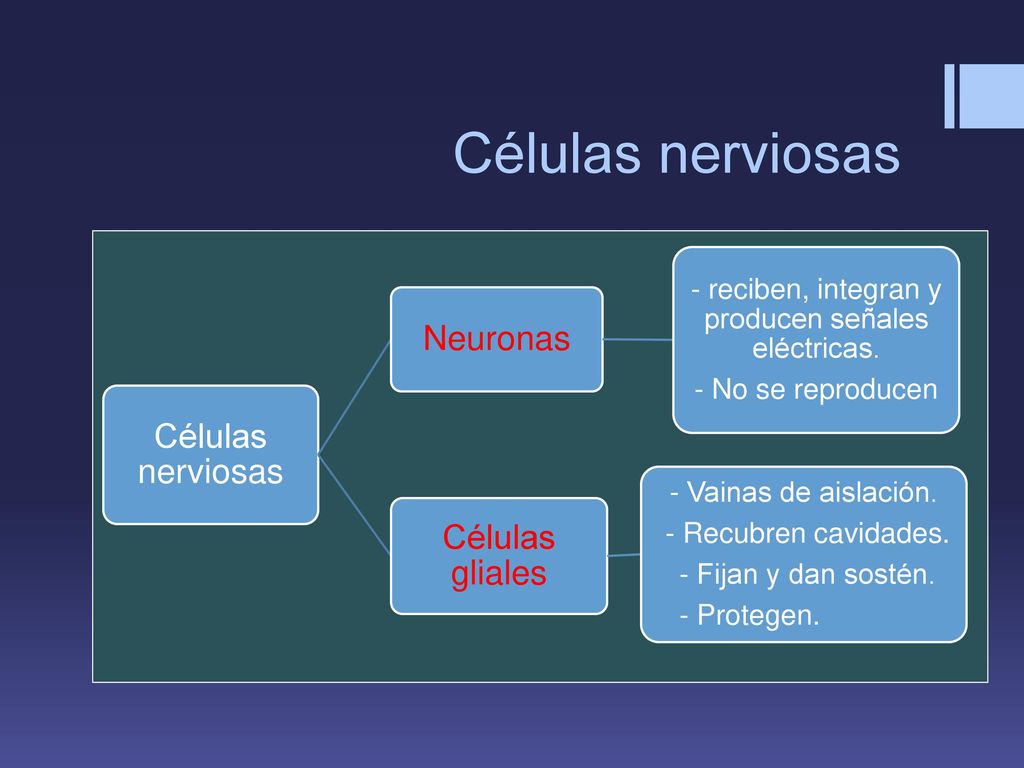 Células nerviosas

Células nerviosas

Neuronas

- reciben, integran y producen señales eléctricas.
- No se reproducen

Células gliales

- Vainas de aislación.
- Recubren cavidades.
- Fijan y dan sostén.
- Protegen.